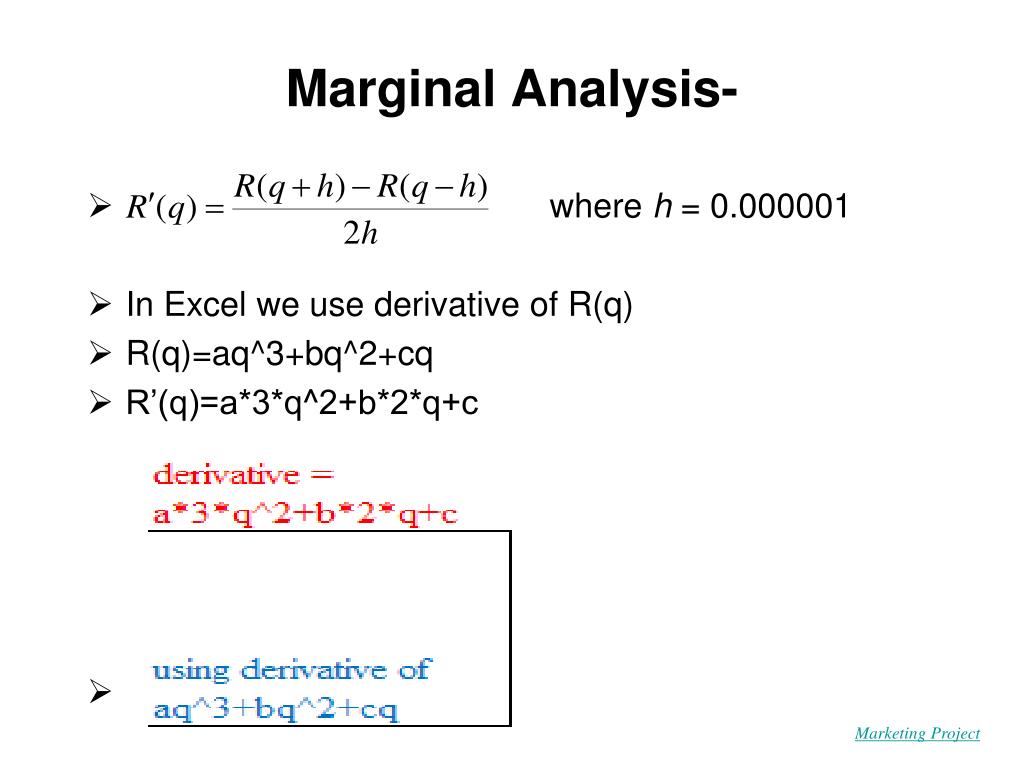 Marginal Analysis-

➢ $R'(q) = \frac{R(q+h) - R(q-h)}{2h}$ where $h$ = 0.000001

➢ In Excel we use derivative of R(q)
➢ R(q)=aq^3+bq^2+cq
➢ R’(q)=a*3*q^2+b*2*q+c

derivative =
a*3*q^2+b*2*q+c

➢ using derivative of
aq^3+bq^2+cq

Marketing Project